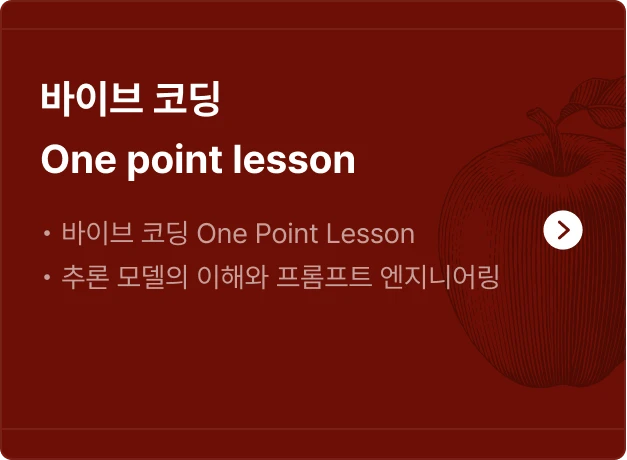 바이브 코딩
One point lesson

• 바이브 코딩 One Point Lesson
• 추론 모델의 이해와 프롬프트 엔지니어링